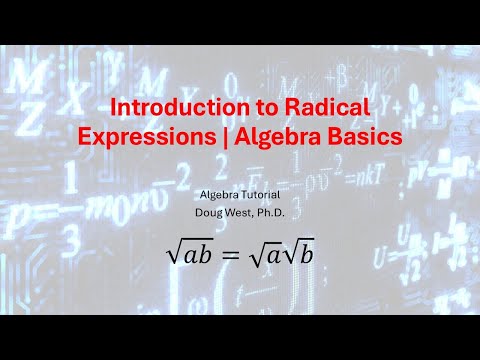 Introduction to Radical Expressions | Algebra Basics

Algebra Tutorial
Doug West, Ph.D.

$\sqrt{ab} = \sqrt{a}\sqrt{b}$